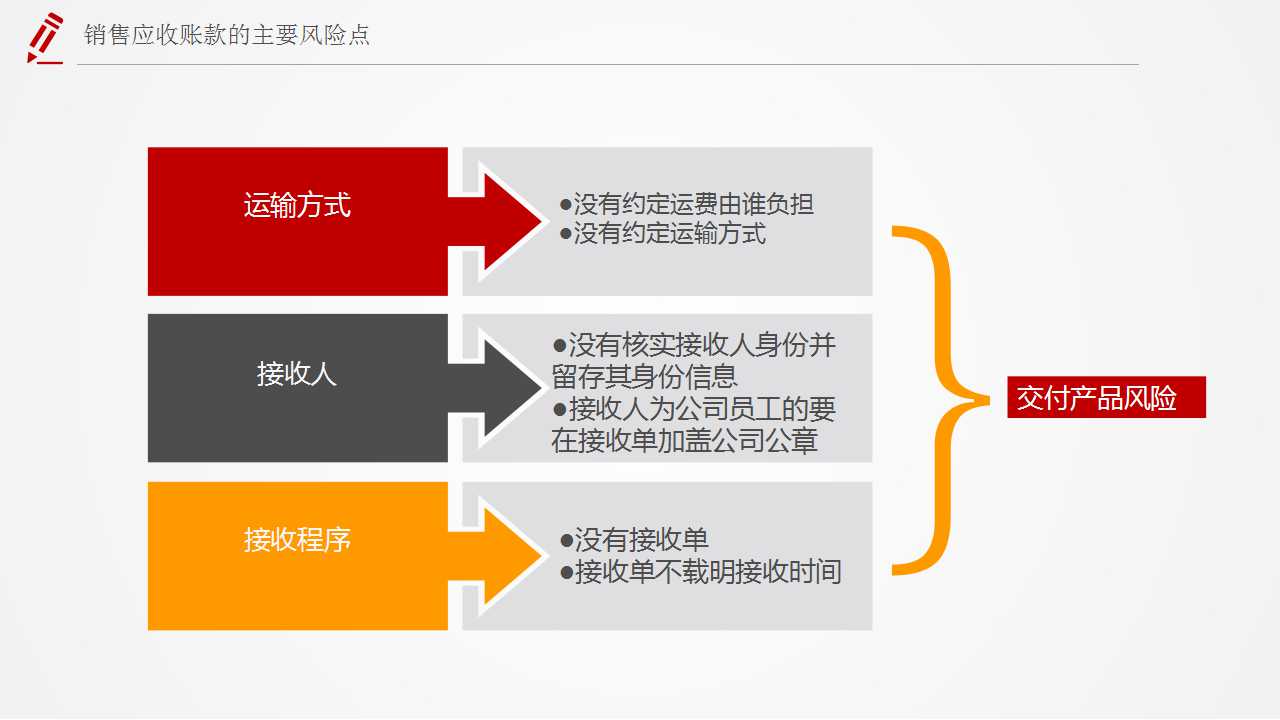 销售应收账款的主要风险点

运输方式

●没有约定运费由谁负担
●没有约定运输方式

接收人

●没有核实接收人身份并留存其身份信息
●接收人为公司员工的要在接收单加盖公司公章

接收程序

●没有接收单
●接收单不载明接收时间

交付产品风险